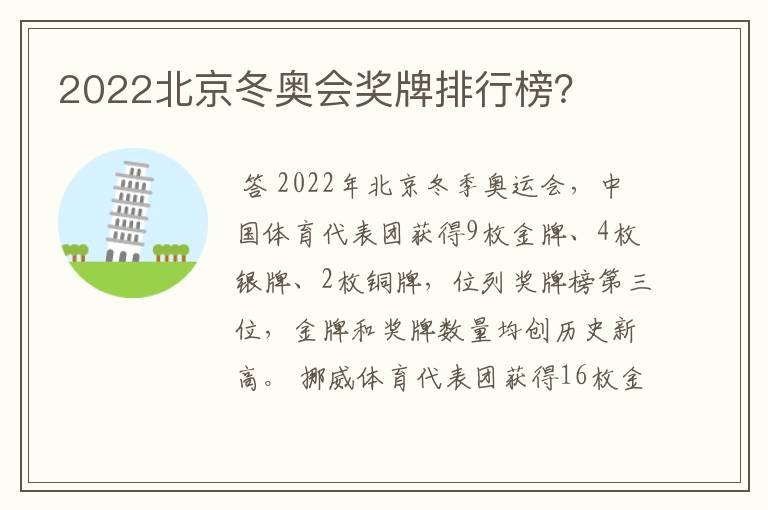 2022北京冬奥会奖牌排行榜?

答 2022年北京冬季奥运会，中国体育代表团获得9枚金牌、4枚银牌、2枚铜牌，位列奖牌榜第三位，金牌和奖牌数量均创历史新高。挪威体育代表团获得16枚金